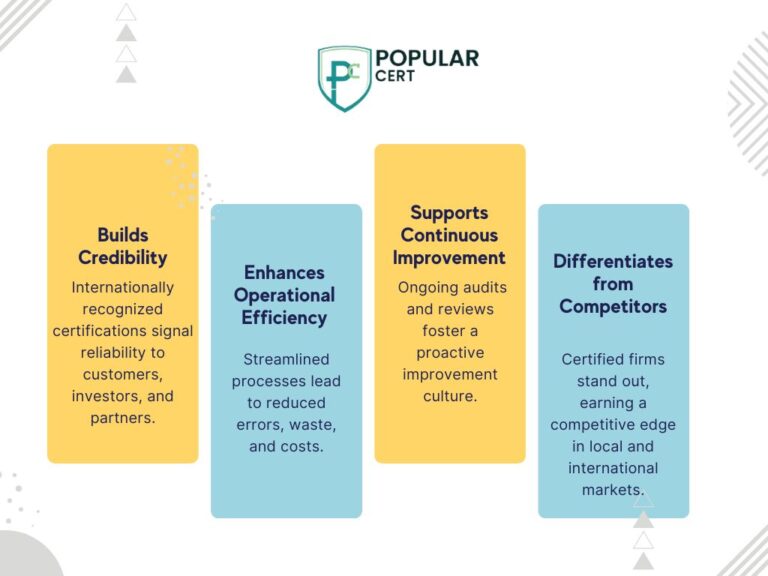 PC POPULAR CERT

Builds Credibility

Internationally recognized certifications signal reliability to customers, investors, and partners.

Enhances Operational Efficiency

Streamlined processes lead to reduced errors, waste, and costs.

Supports Continuous Improvement

Ongoing audits and reviews foster a proactive improvement culture.

Differentiates from Competitors

Certified firms stand out, earning a competitive edge in local and international markets.